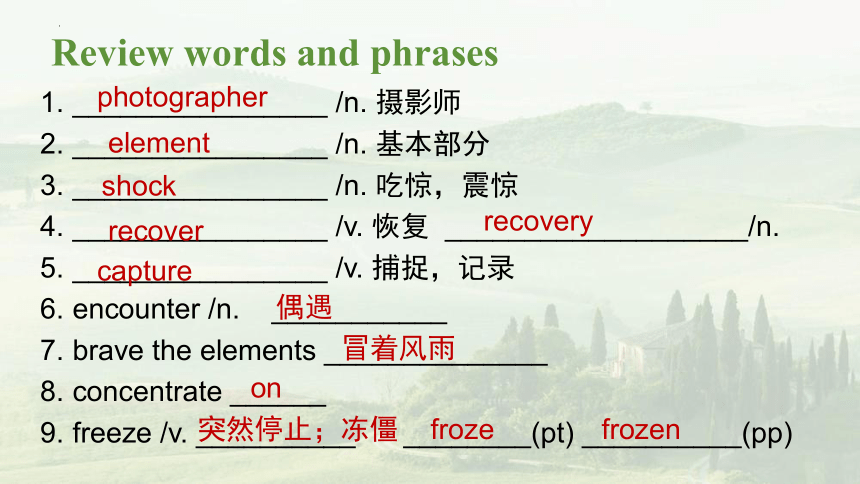 Review words and phrases

1. photographer /n. 摄影师

2. element /n. 基本部分

3. shock /n. 吃惊，震惊

4. recover /v. 恢复 recovery /n.

5. capture /v. 捕捉，记录

6. encounter /n. 偶遇

7. brave the elements 冒着风雨

8. concentrate on

9. freeze /v. 突然停止；冻僵 froze (pt) frozen (pp)